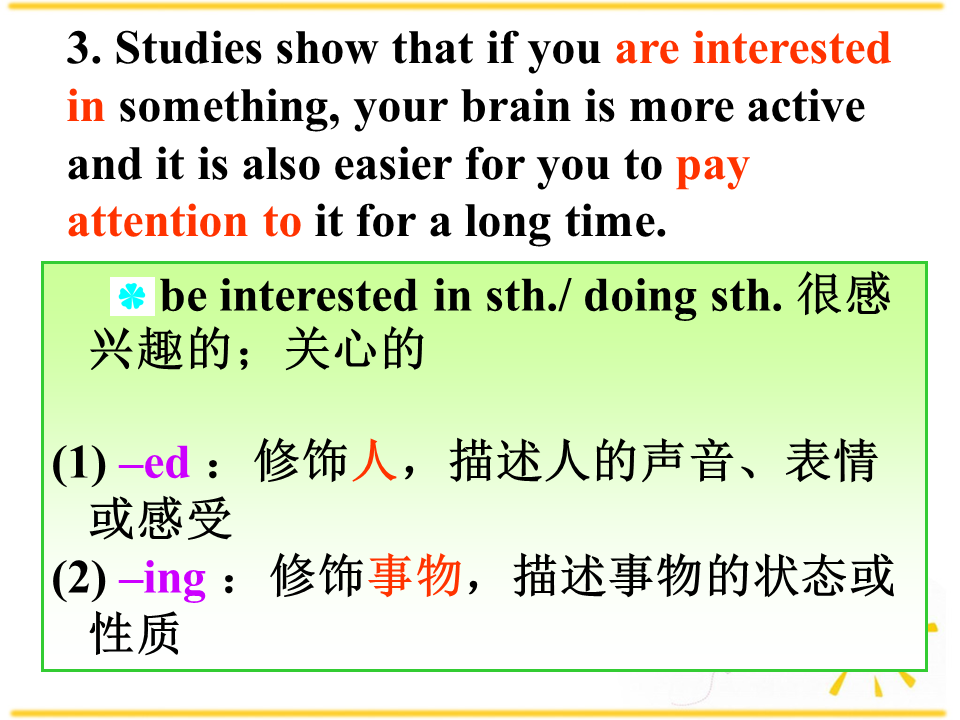 3. Studies show that if you are interested in something, your brain is more active and it is also easier for you to pay attention to it for a long time.

be interested in sth./ doing sth. 很感兴趣的；关心的

(1) –ed ：修饰人，描述人的声音、表情或感受
(2) –ing ：修饰事物，描述事物的状态或性质